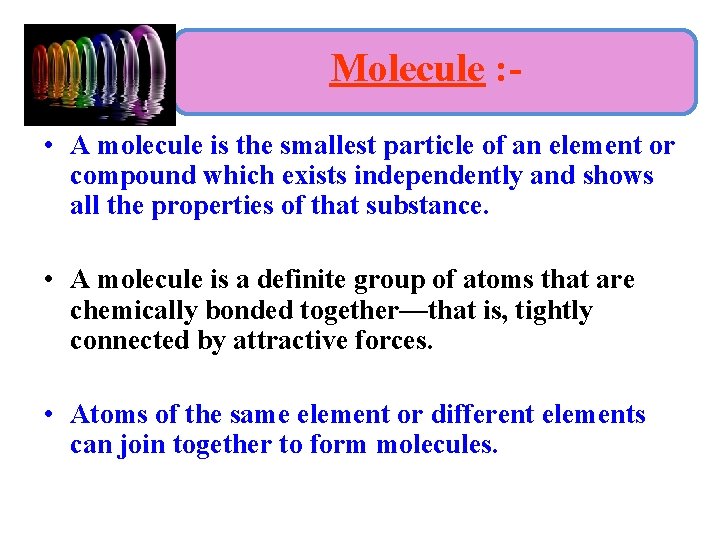 Molecule :-

• A molecule is the smallest particle of an element or compound which exists independently and shows all the properties of that substance.

• A molecule is a definite group of atoms that are chemically bonded together—that is, tightly connected by attractive forces.

• Atoms of the same element or different elements can join together to form molecules.